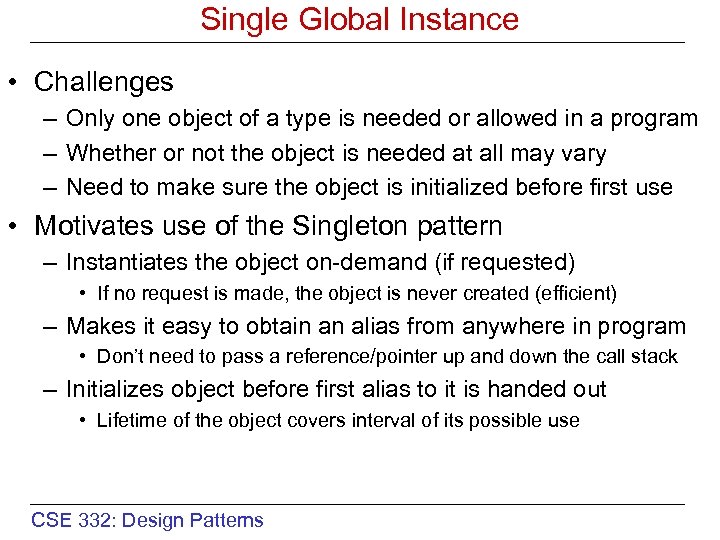 Single Global Instance

• Challenges
– Only one object of a type is needed or allowed in a program
– Whether or not the object is needed at all may vary
– Need to make sure the object is initialized before first use

• Motivates use of the Singleton pattern
– Instantiates the object on-demand (if requested)
• If no request is made, the object is never created (efficient)
– Makes it easy to obtain an alias from anywhere in program
• Don't need to pass a reference/pointer up and down the call stack
– Initializes object before first alias to it is handed out
• Lifetime of the object covers interval of its possible use

CSE 332: Design Patterns